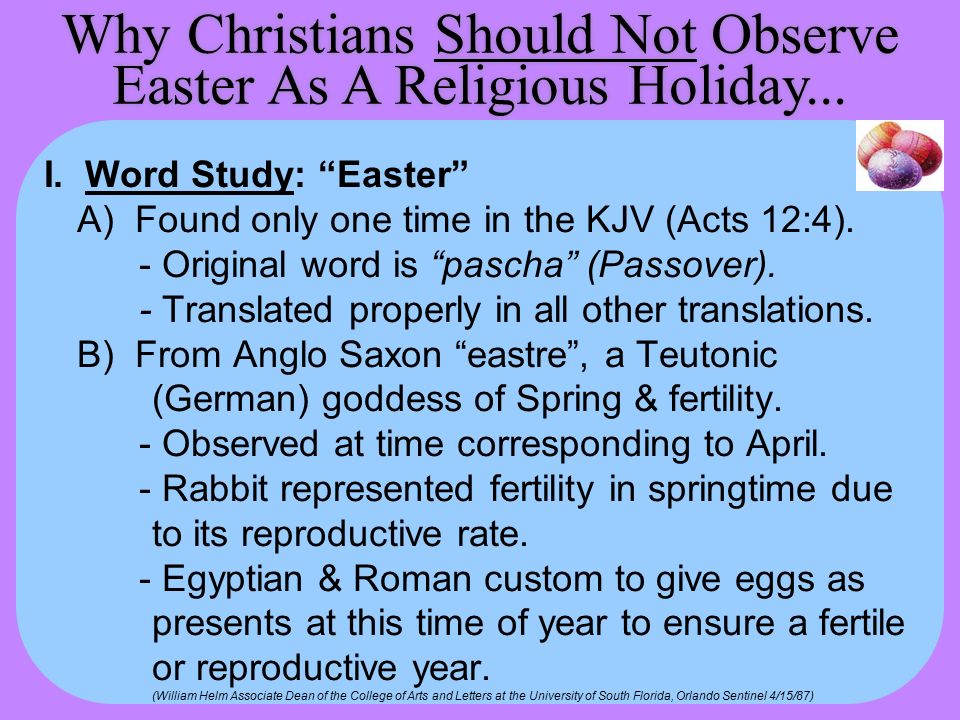 Why Christians Should Not Observe Easter As A Religious Holiday...

I. Word Study: “Easter”

A) Found only one time in the KJV (Acts 12:4).

- Original word is “pascha” (Passover).

- Translated properly in all other translations.

B) From Anglo Saxon “eastre”, a Teutonic (German) goddess of Spring & fertility.

- Observed at time corresponding to April.

- Rabbit represented fertility in springtime due to its reproductive rate.

- Egyptian & Roman custom to give eggs as presents at this time of year to ensure a fertile or reproductive year.

(William Helm Associate Dean of the College of Arts and Letters at the University of South Florida, Orlando Sentinel 4/15/87)